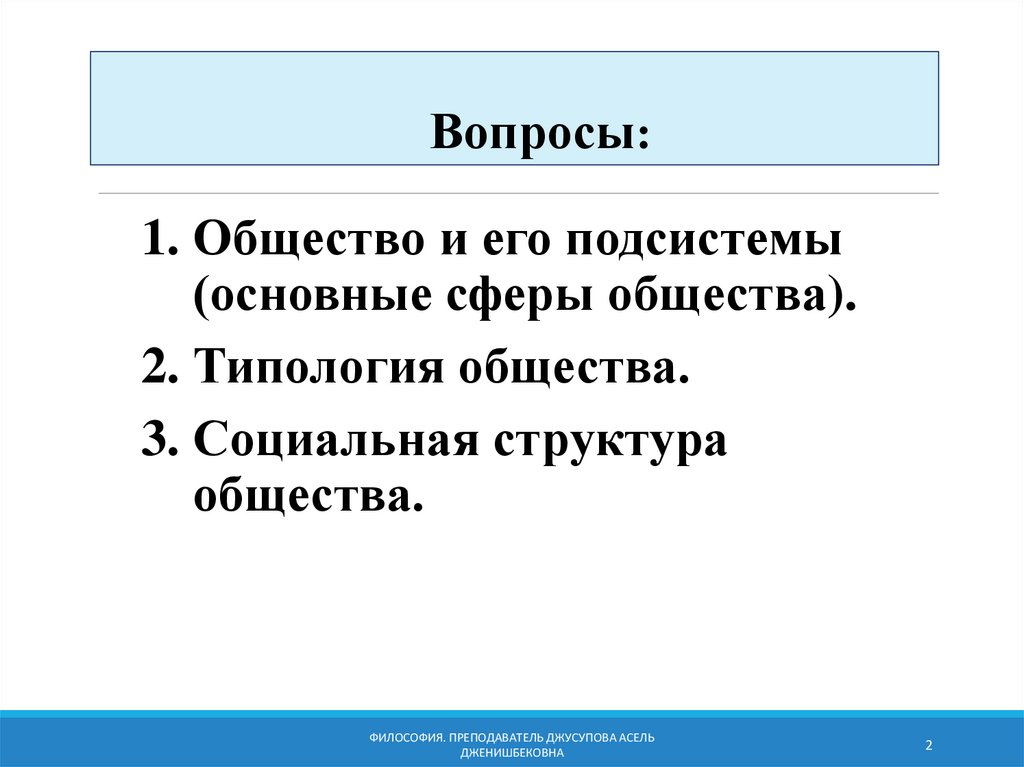 Вопросы:

1. Общество и его подсистемы (основные сферы общества).

2. Типология общества.

3. Социальная структура общества.

ФИЛОСОФИЯ. ПРЕПОДАВАТЕЛЬ ДЖУСУПОВА АСЕЛЬ ДЖЕНИШБЕКОВНА

2